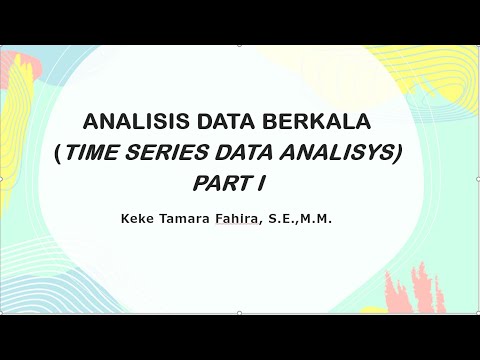 ANALISIS DATA BERKALA
(TIME SERIES DATA ANALISYS)
PART I

Keke Tamara Fahira, S.E.,M.M.